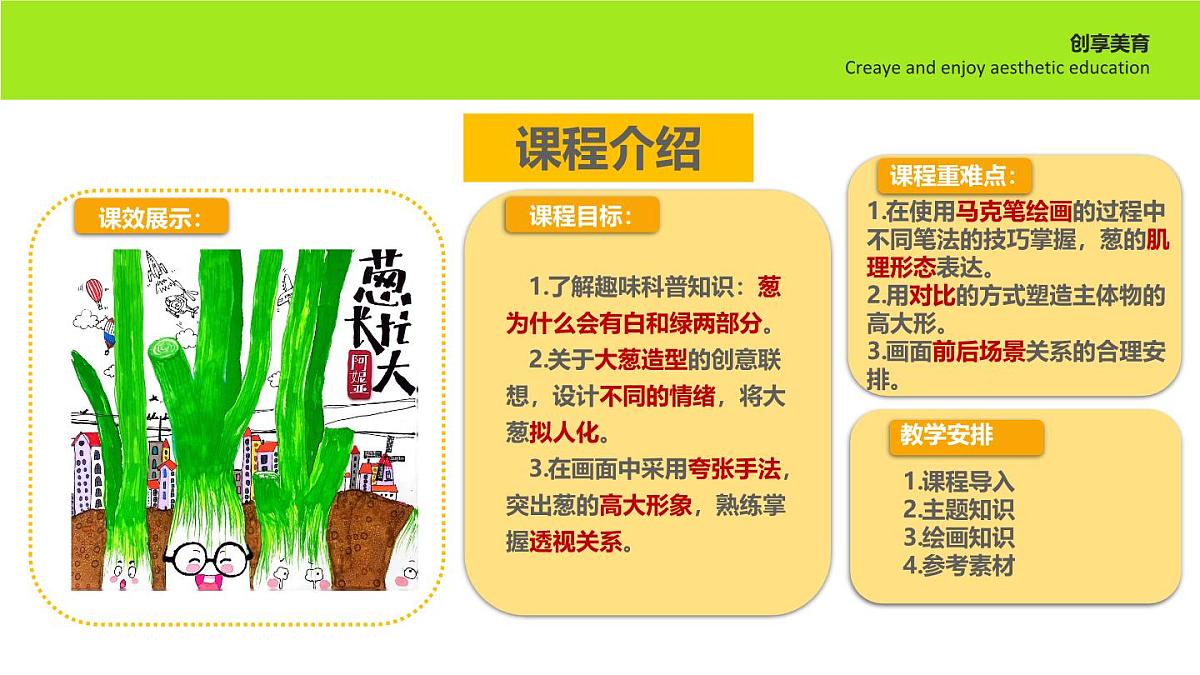 创享美育
Creaye and enjoy aesthetic education

课程介绍

课效展示：

葱长长大
阿妮亚

课程目标：

1.了解趣味科普知识：葱为什么会有白和绿两部分。

2.关于大葱造型的创意联想，设计不同的情绪，将大葱拟人化。

3.在画面中采用夸张手法，突出葱的高大形象，熟练掌握透视关系。

课程重难点：

1.在使用马克笔绘画的过程中不同笔法的技巧掌握，葱的肌理形态表达。
2.用对比的方式塑造主体物的高大形。
3.画面前后场景关系的合理安排。

教学安排

1.课程导入
2.主题知识
3.绘画知识
4.参考素材